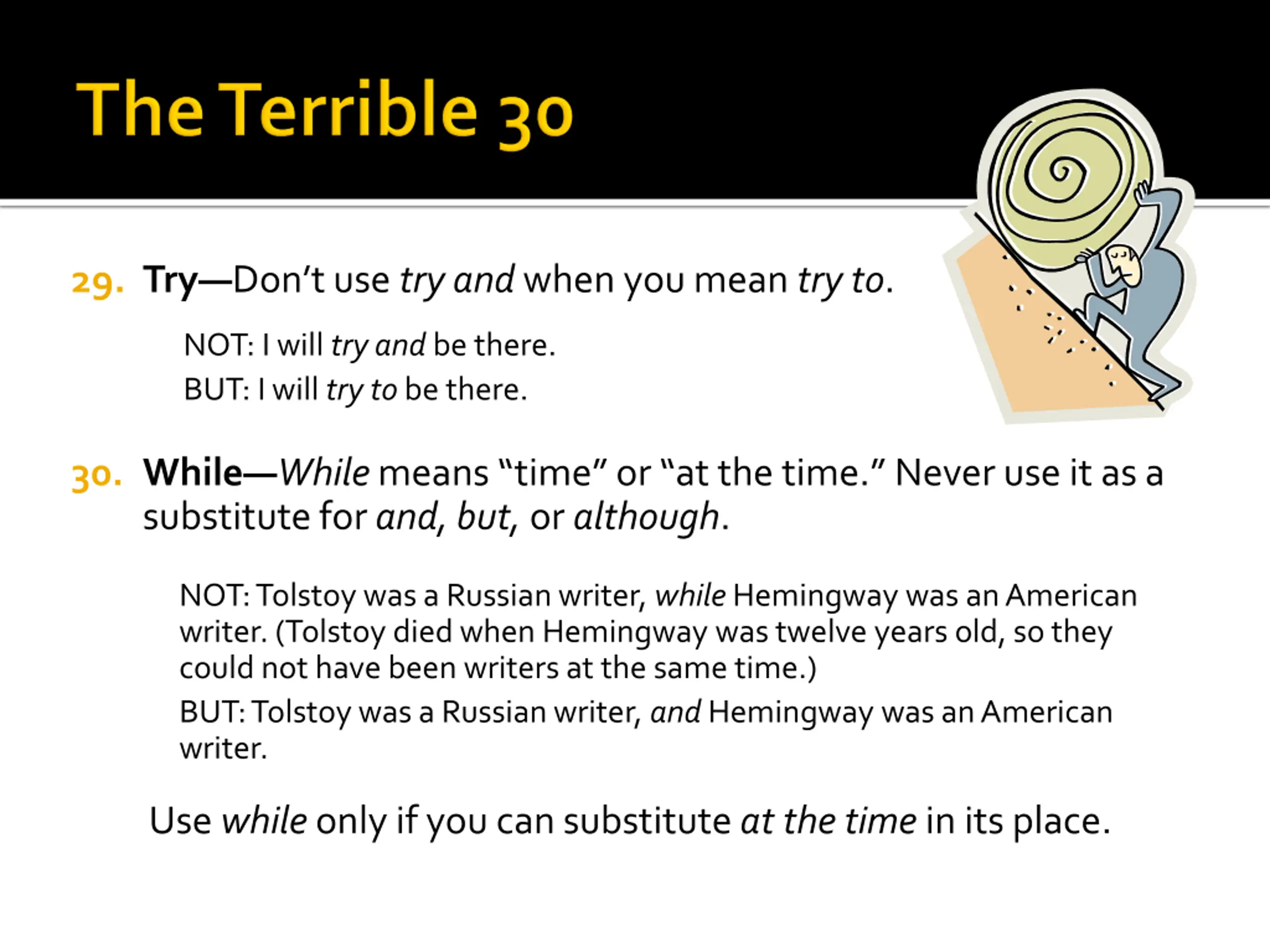 The Terrible 30

29. Try—Don't use try and when you mean try to.

NOT: I will try and be there.
BUT: I will try to be there.

30. While—While means "time" or "at the time." Never use it as a substitute for and, but, or although.

NOT: Tolstoy was a Russian writer, while Hemingway was an American writer. (Tolstoy died when Hemingway was twelve years old, so they could not have been writers at the same time.)
BUT: Tolstoy was a Russian writer, and Hemingway was an American writer.

Use while only if you can substitute at the time in its place.